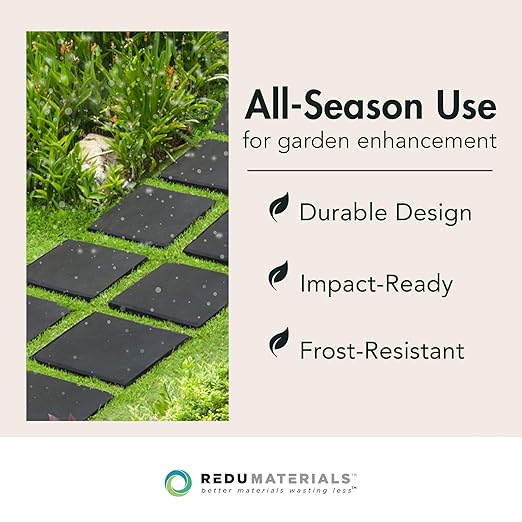 All-Season Use
for garden enhancement

Durable Design

Impact-Ready

Frost-Resistant

REDUMATERIALS™
better materials wasting less™